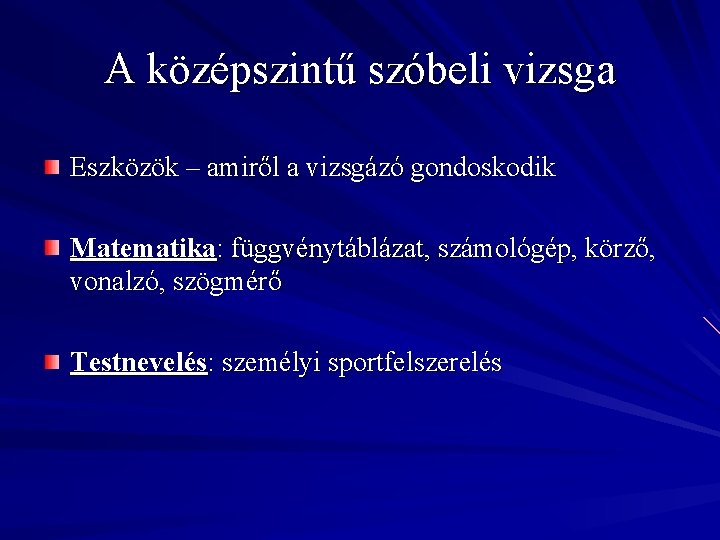 A középszintű szóbeli vizsga

Eszközök – amiről a vizsgázó gondoskodik

Matematika: függvénytáblázat, számológép, körző, vonalzó, szögmérő

Testnevelés: személyi sportfelszerelés